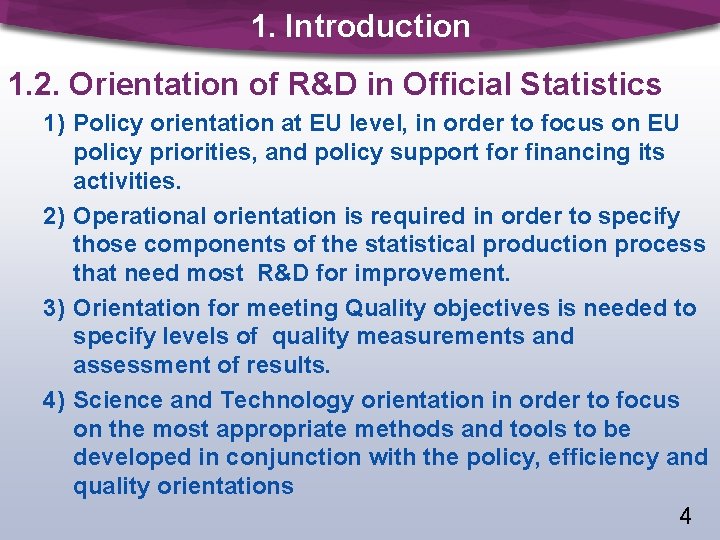 1. Introduction

1.2. Orientation of R&D in Official Statistics

1) Policy orientation at EU level, in order to focus on EU policy priorities, and policy support for financing its activities.

2) Operational orientation is required in order to specify those components of the statistical production process that need most R&D for improvement.

3) Orientation for meeting Quality objectives is needed to specify levels of quality measurements and assessment of results.

4) Science and Technology orientation in order to focus on the most appropriate methods and tools to be developed in conjunction with the policy, efficiency and quality orientations

4